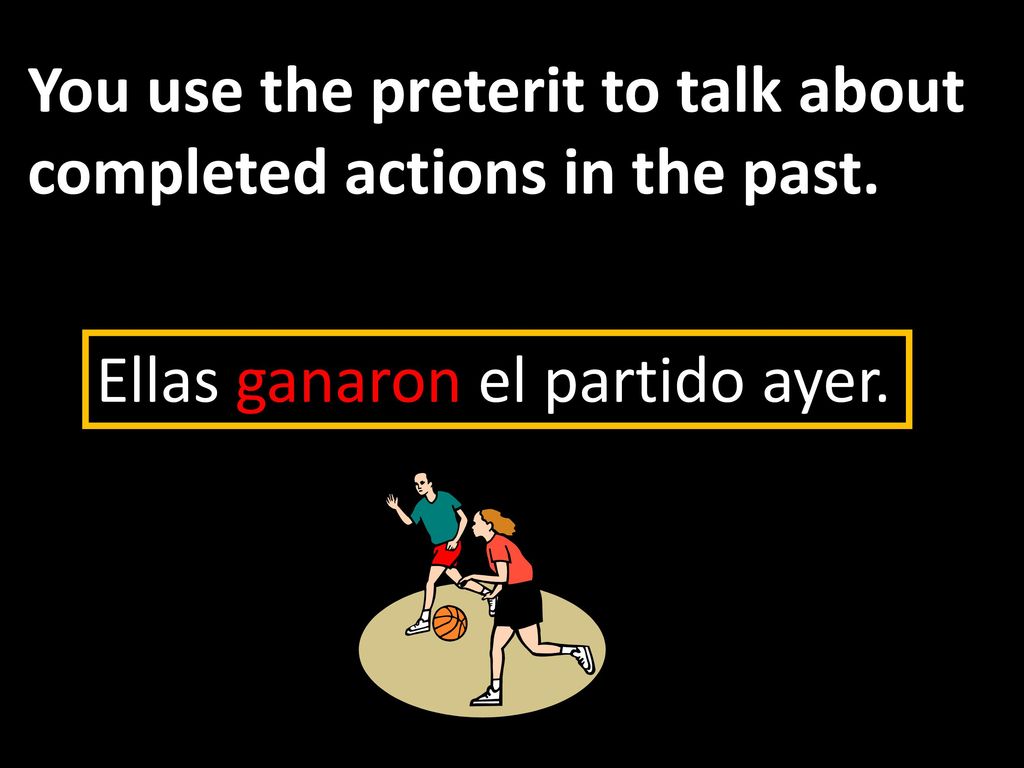 You use the preterit to talk about completed actions in the past.

Ellas ganaron el partido ayer.